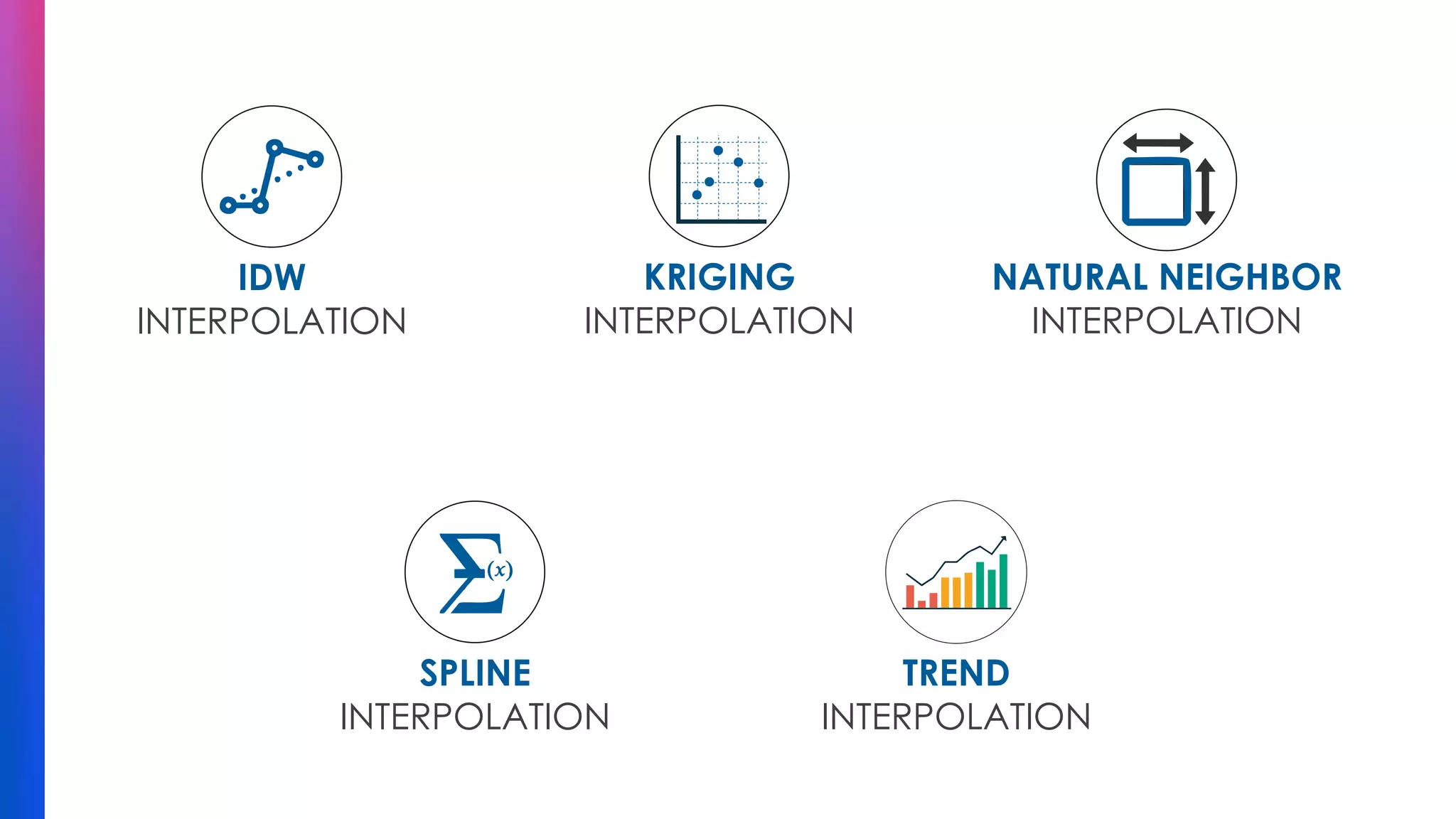 IDW
INTERPOLATION

KRIGING
INTERPOLATION

NATURAL NEIGHBOR
INTERPOLATION

$\Sigma(x)$

SPLINE
INTERPOLATION

TREND
INTERPOLATION